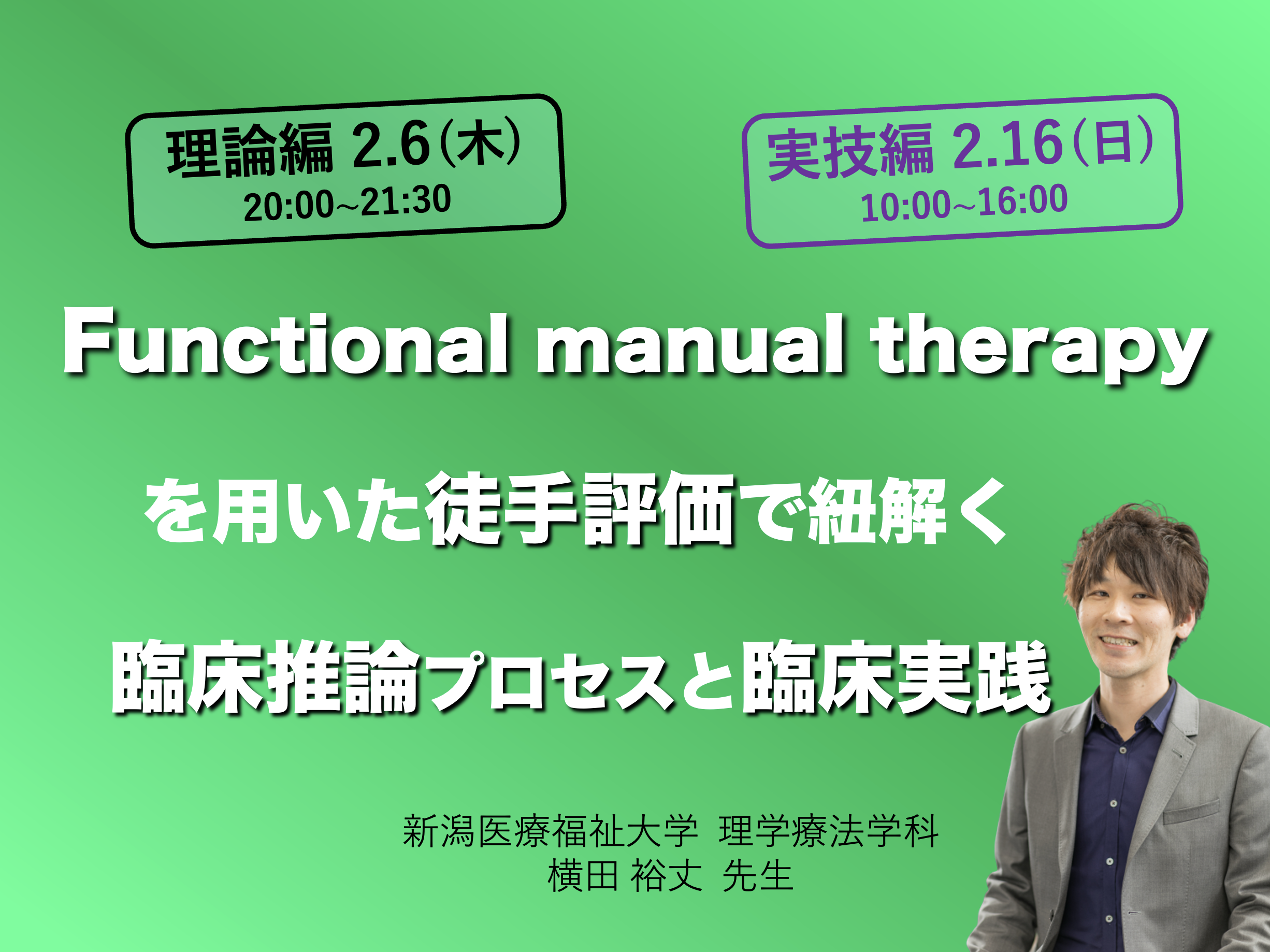 理論編 2.6(木)
20:00~21:30

実技編 2.16(日)
10:00~16:00

Functional manual therapy

を用いた徒手評価で紐解く

臨床推論プロセスと臨床実践

新潟医療福祉大学 理学療法学科
横田 裕丈 先生